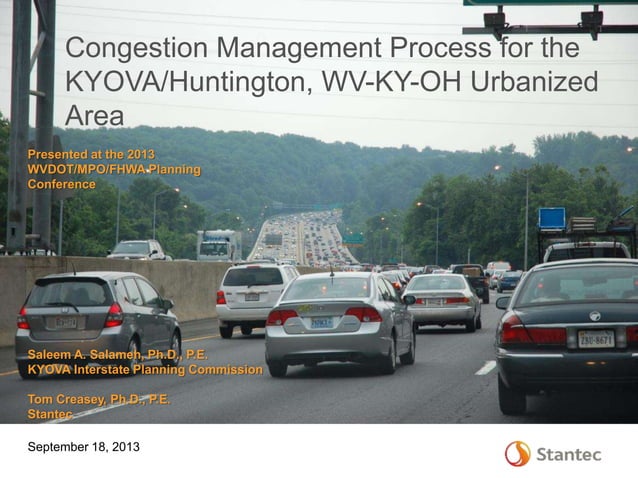 Congestion Management Process for the KYOVA/Huntington, WV-KY-OH Urbanized Area

Presented at the 2013 WVDOT/MPO/FHWA Planning Conference

Saleem A. Salameh, Ph.D., P.E.
KYOVA Interstate Planning Commission

Tom Creasey, Ph.D., P.E.
Stantec

September 18, 2013

Stantec